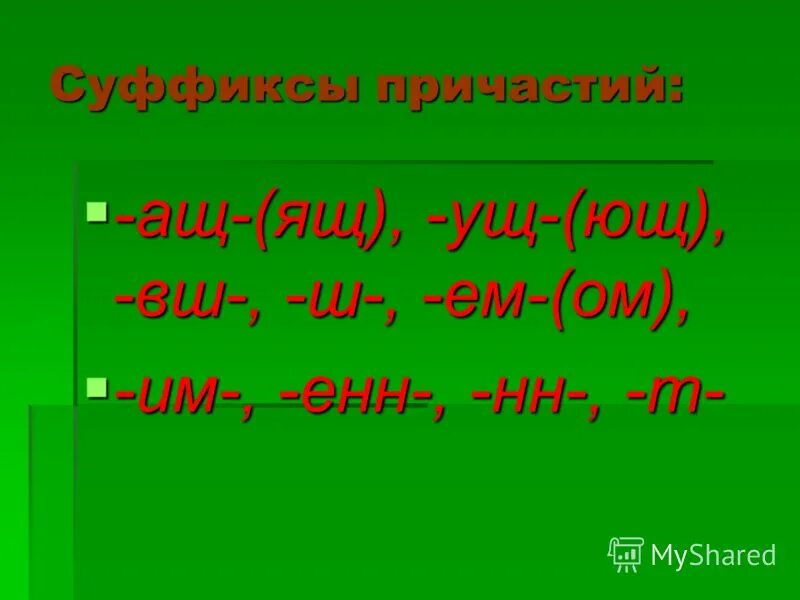 Суффиксы причастий:

-ащ-(ящ), -ущ-(ющ), -вш-, -ш-, -ем-(ом),

-им-, -енн-, -нн-, -т-

MyShared